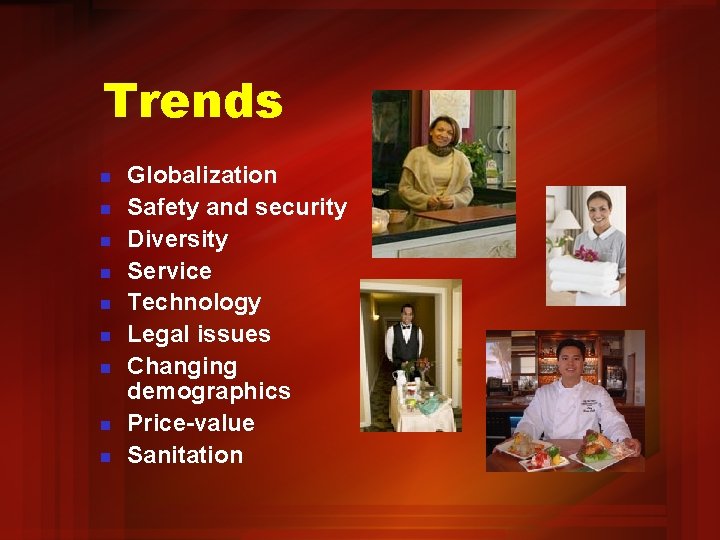 Trends

- Globalization
- Safety and security
- Diversity
- Service
- Technology
- Legal issues
- Changing demographics
- Price-value
- Sanitation